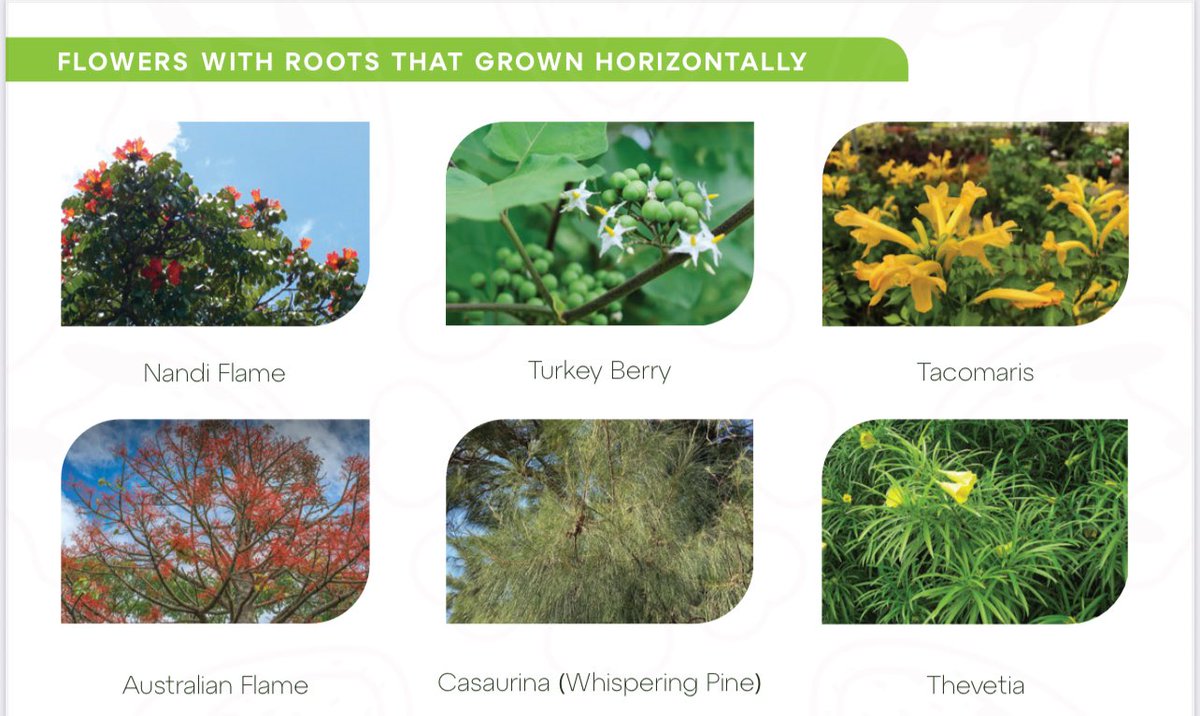 FLOWERS WITH ROOTS THAT GROWN HORIZONTALLY

Nandi Flame

Turkey Berry

Tacomaris

Australian Flame

Casaurina (Whispering Pine)

Thevetia